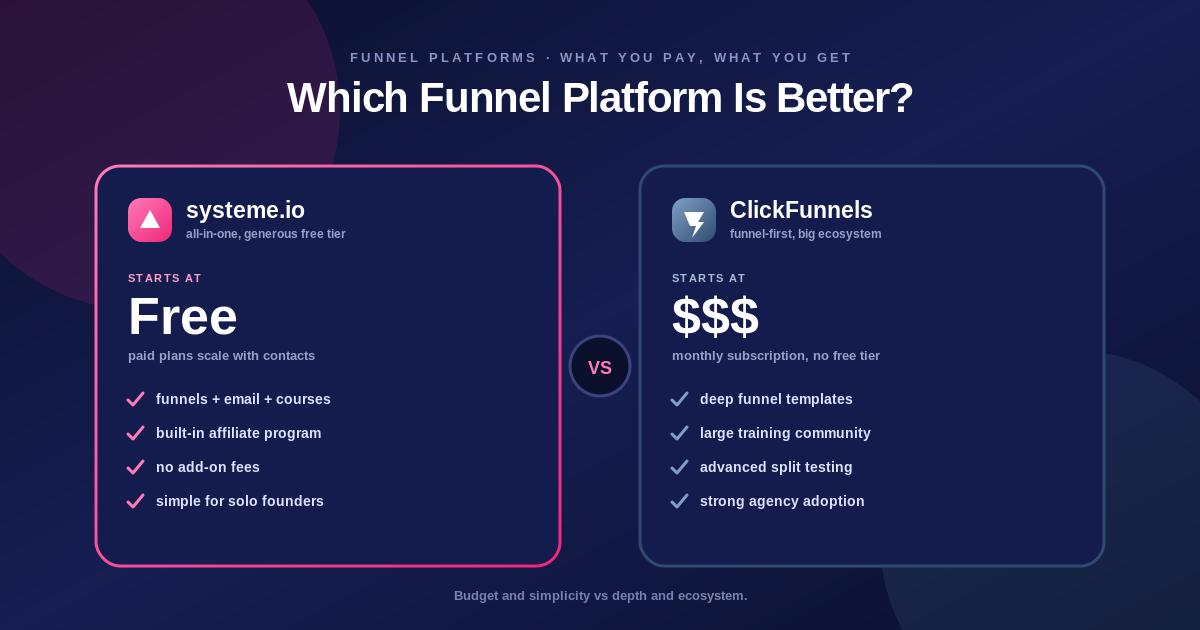 FUNNEL PLATFORMS · WHAT YOU PAY, WHAT YOU GET

Which Funnel Platform Is Better?

systeme.io
all-in-one, generous free tier

STARTS AT
Free
paid plans scale with contacts

✓ funnels + email + courses
✓ built-in affiliate program
✓ no add-on fees
✓ simple for solo founders

VS

ClickFunnels
funnel-first, big ecosystem

STARTS AT
$$$
monthly subscription, no free tier

✓ deep funnel templates
✓ large training community
✓ advanced split testing
✓ strong agency adoption

Budget and simplicity vs depth and ecosystem.